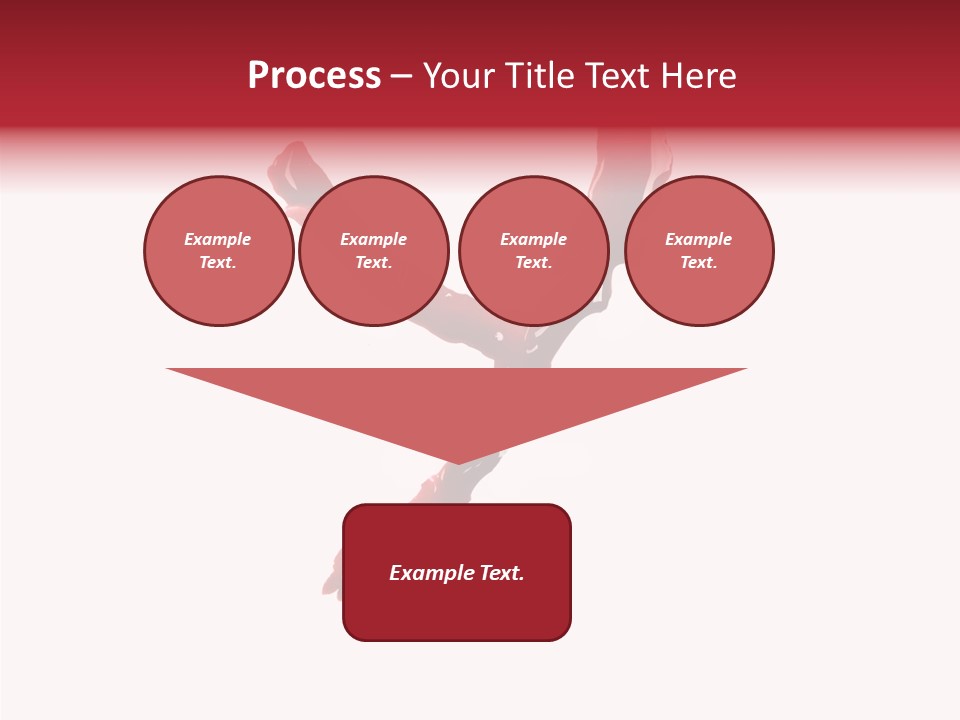 Process – Your Title Text Here

Example Text.

Example Text.

Example Text.

Example Text.

Example Text.